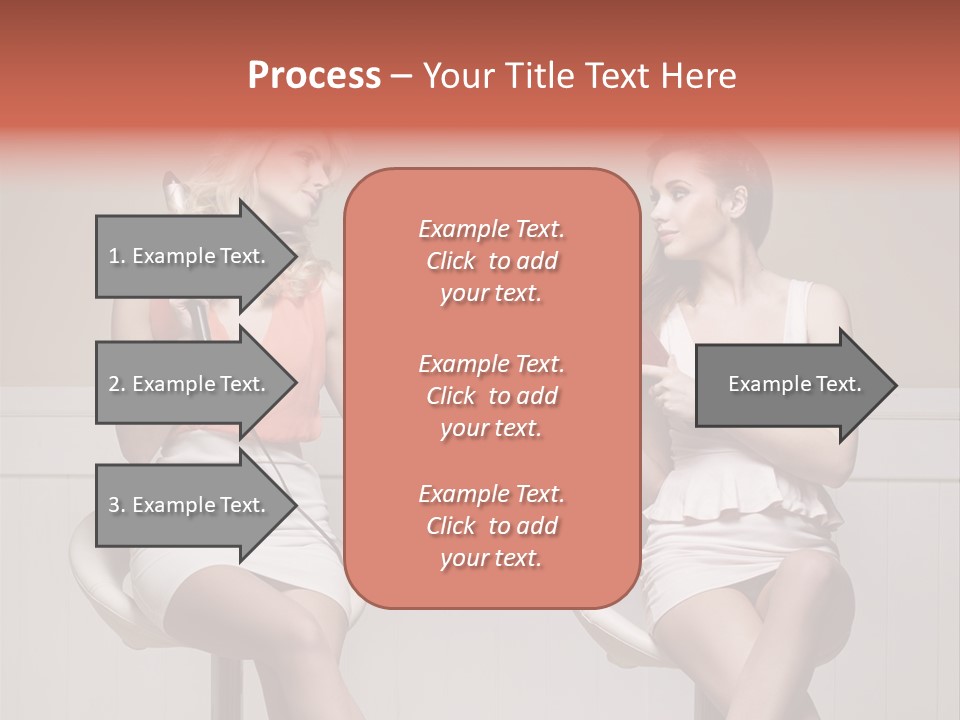 Process – Your Title Text Here

1. Example Text.

2. Example Text.

3. Example Text.

Example Text. Click to add your text.

Example Text. Click to add your text.

Example Text. Click to add your text.

Example Text.